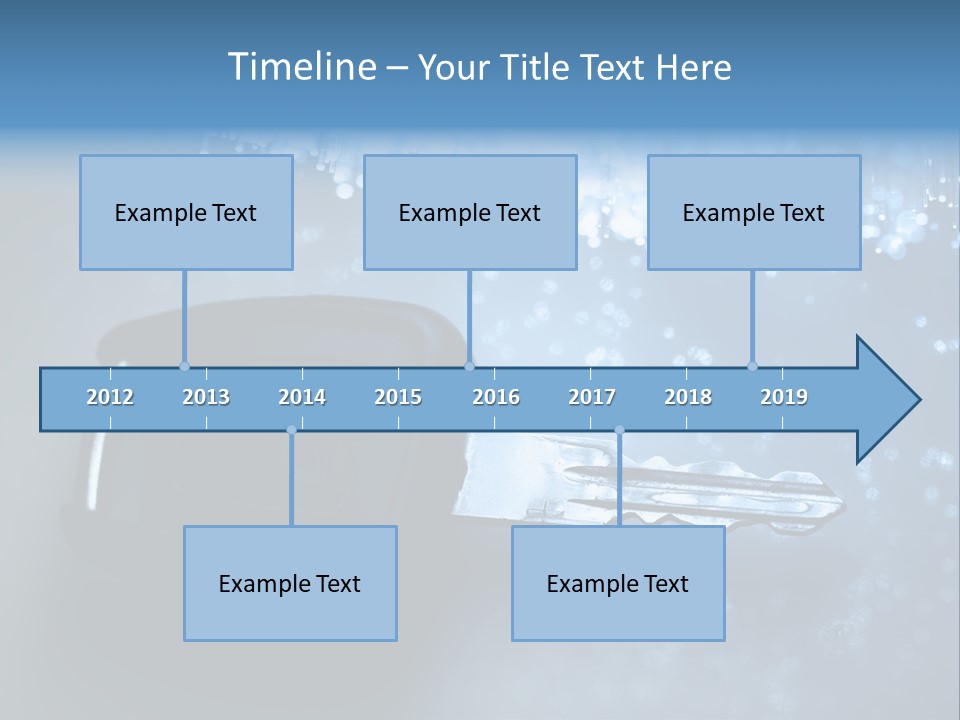 Timeline – Your Title Text Here

Example Text

Example Text

Example Text

2012 2013 2014 2015 2016 2017 2018 2019

Example Text

Example Text